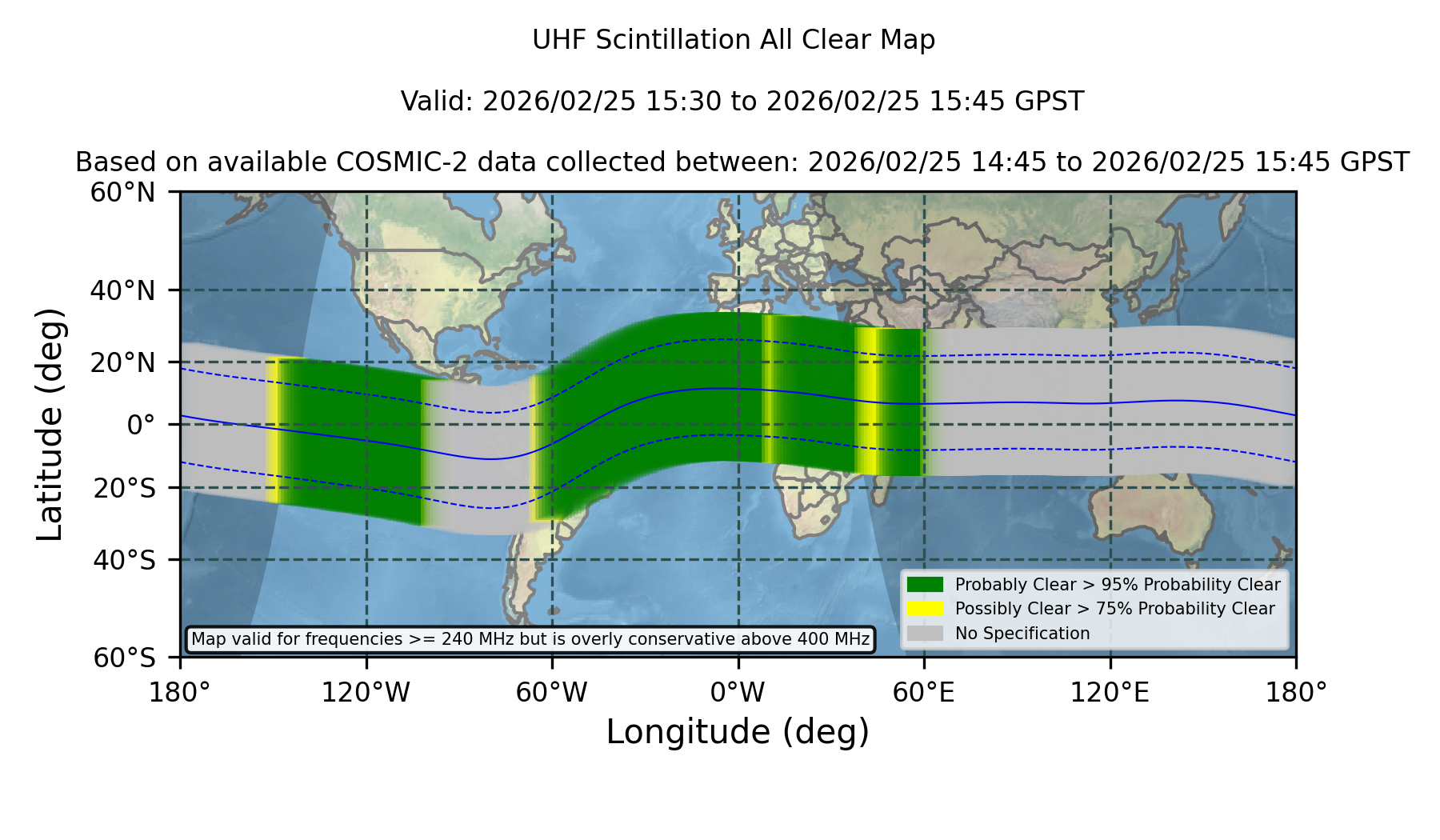 UHF Scintillation All Clear Map

Valid: 2026/02/25 15:30 to 2026/02/25 15:45 GPST

Based on available COSMIC-2 data collected between: 2026/02/25 14:45 to 2026/02/25 15:45 GPST

Latitude (deg)

60°N
40°N
20°N
0°
20°S
40°S
60°S

Probably Clear > 95% Probability Clear
Possibly Clear > 75% Probability Clear
No Specification

Map valid for frequencies >= 240 MHz but is overly conservative above 400 MHz

180°
120°W
60°W
0°W
60°E
120°E
180°

Longitude (deg)